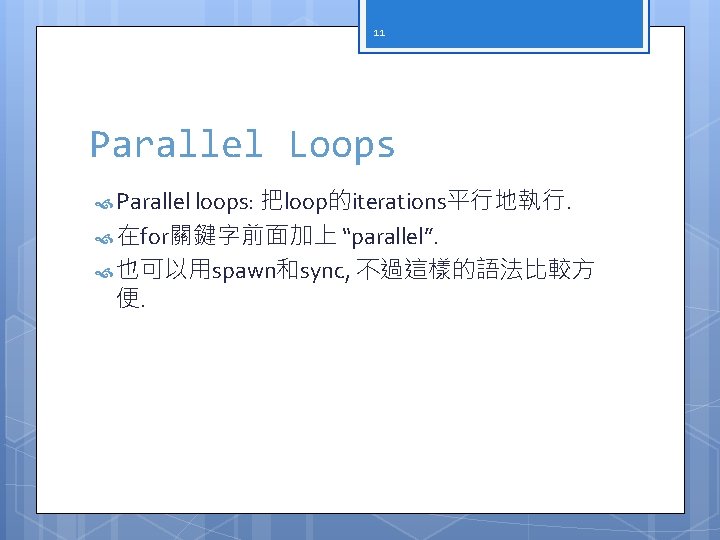 11

Parallel Loops

Parallel loops: 把loop的iterations平行地執行.

在for關鍵字前面加上 “parallel”.

也可以用spawn和sync, 不過這樣的語法比較方便.